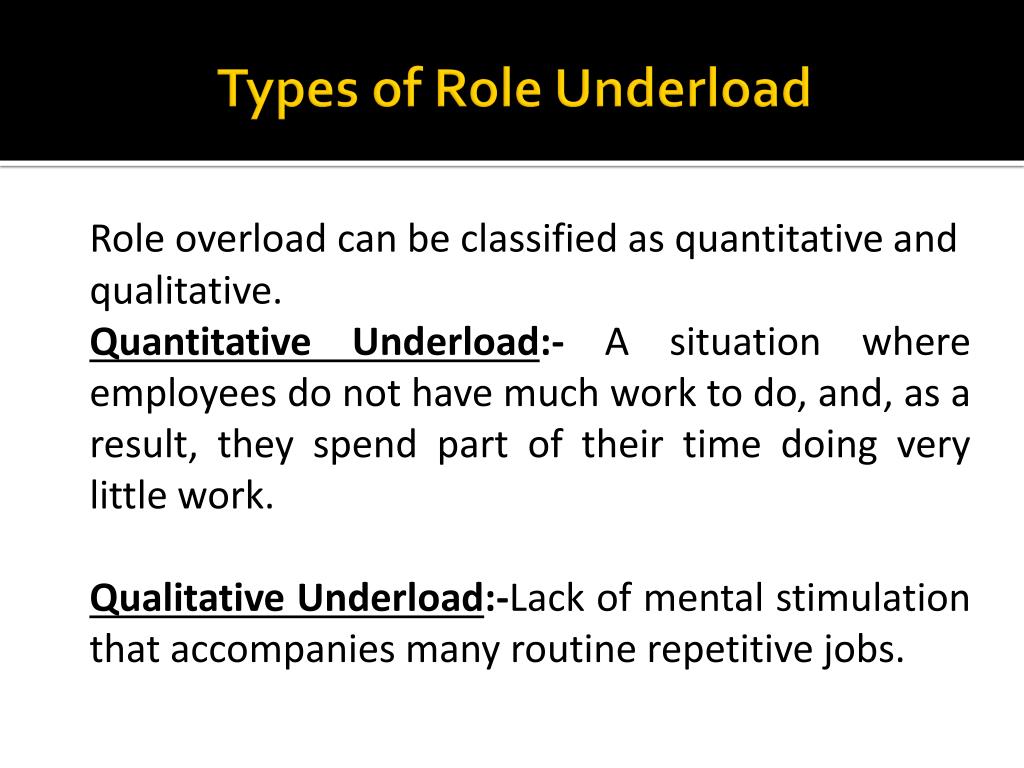 Types of Role Underload

Role overload can be classified as quantitative and qualitative.
Quantitative Underload:- A situation where employees do not have much work to do, and, as a result, they spend part of their time doing very little work.

Qualitative Underload:-Lack of mental stimulation that accompanies many routine repetitive jobs.